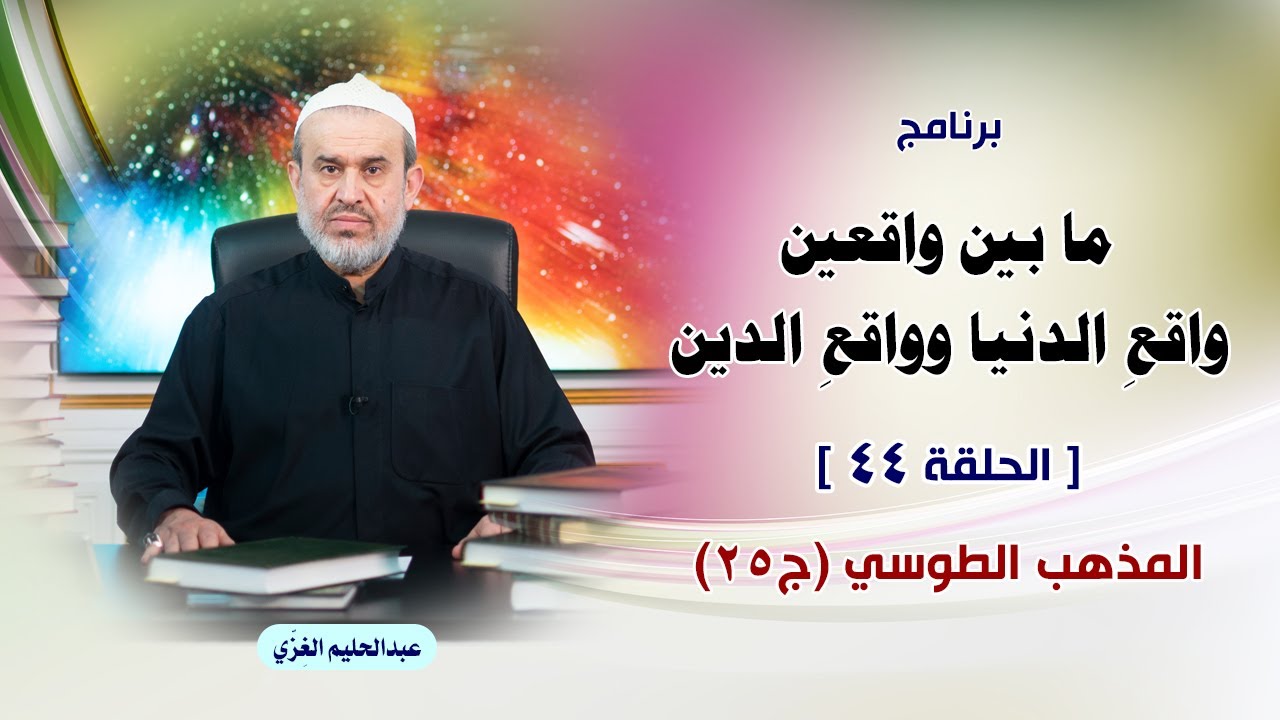 برنامج

ما بين واقعين
واقعِ الدنيا وواقعِ الدين

[ الحلقة ٤٤ ]

المذهب الطوسي (ج٢٥)

عبدالحليم الغِزّي